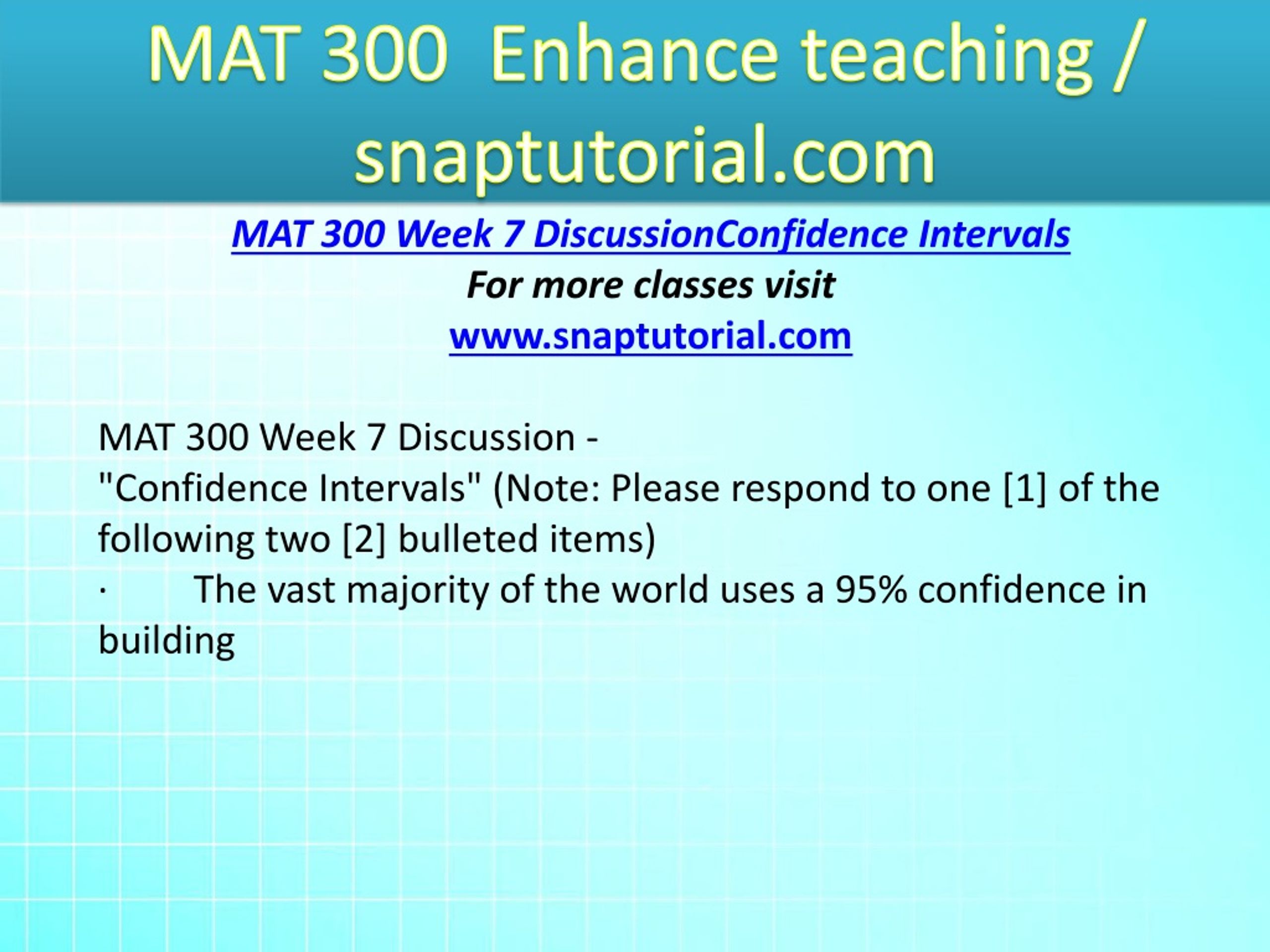 MAT 300 Enhance teaching / snaptutorial.com

MAT 300 Week 7 DiscussionConfidence Intervals

For more classes visit

www.snaptutorial.com

MAT 300 Week 7 Discussion -
"Confidence Intervals" (Note: Please respond to one [1] of the following two [2] bulleted items)
· The vast majority of the world uses a 95% confidence in building